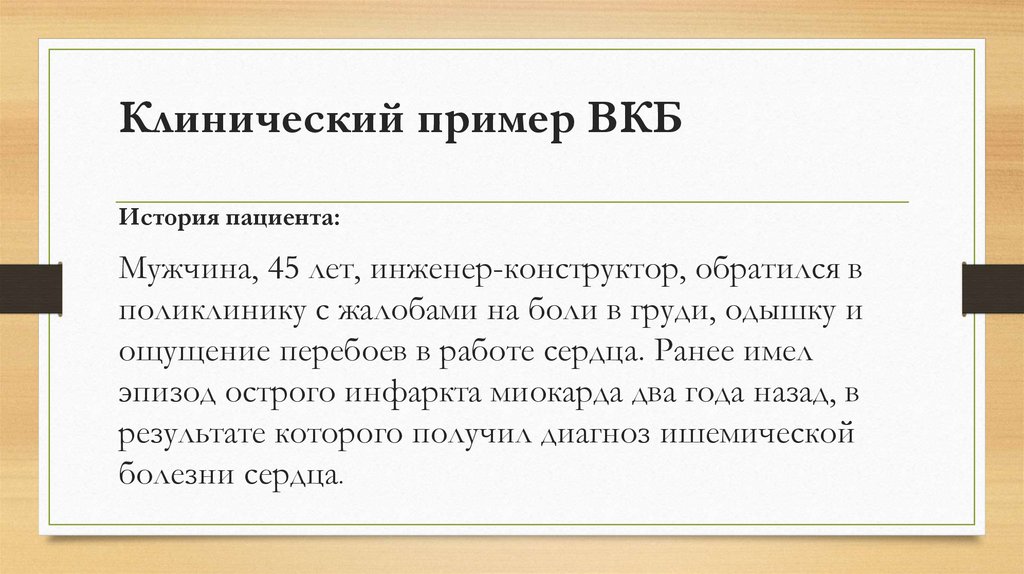 Клинический пример ВКБ

История пациента:

Мужчина, 45 лет, инженер-конструктор, обратился в поликлинику с жалобами на боли в груди, одышку и ощущение перебоев в работе сердца. Ранее имел эпизод острого инфаркта миокарда два года назад, в результате которого получил диагноз ишемической болезни сердца.